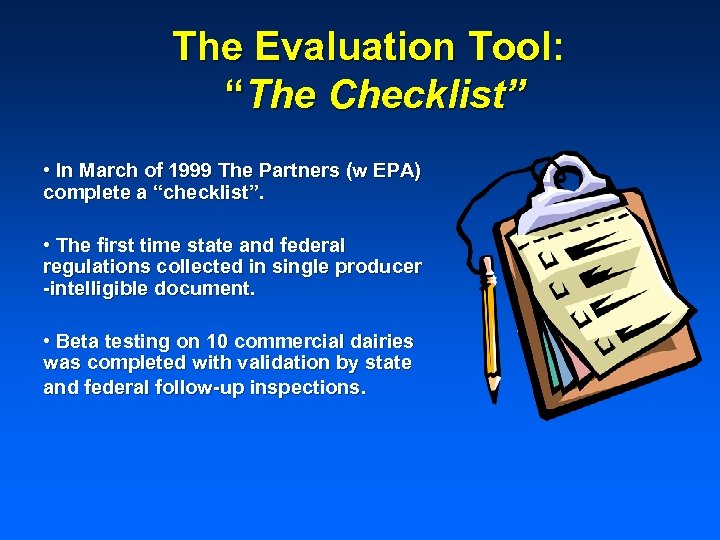 The Evaluation Tool:
"The Checklist"

• In March of 1999 The Partners (w EPA) complete a "checklist".

• The first time state and federal regulations collected in single producer -intelligible document.

• Beta testing on 10 commercial dairies was completed with validation by state and federal follow-up inspections.